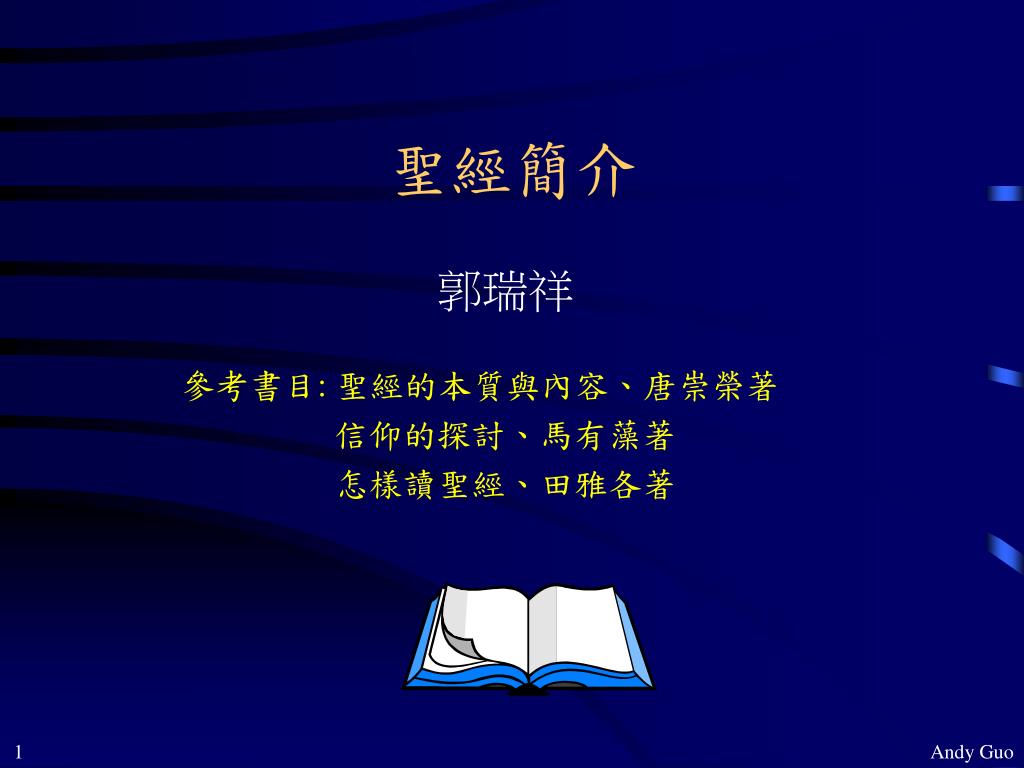 聖經簡介

郭瑞祥

參考書目: 聖經的本質與內容、唐崇榮著
信仰的探討、馬有藻著
怎樣讀聖經、田雅各著

1

Andy Guo